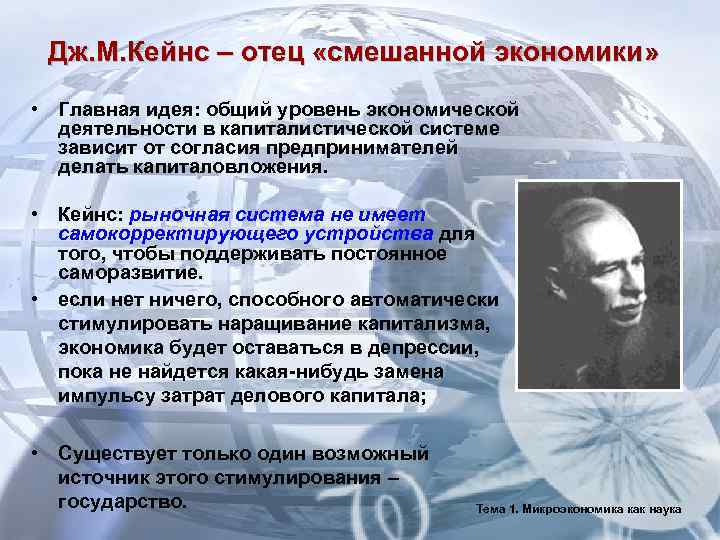 Дж.М.Кейнс – отец «смешанной экономики»

• Главная идея: общий уровень экономической деятельности в капиталистической системе зависит от согласия предпринимателей делать капиталовложения.

• Кейнс: рыночная система не имеет самокорректирующего устройства для того, чтобы поддерживать постоянное саморазвитие.

• если нет ничего, способного автоматически стимулировать наращивание капитализма, экономика будет оставаться в депрессии, пока не найдется какая-нибудь замена импульсу затрат делового капитала;

• Существует только один возможный источник этого стимулирования – государство.

Тема 1. Микроэкономика как наука